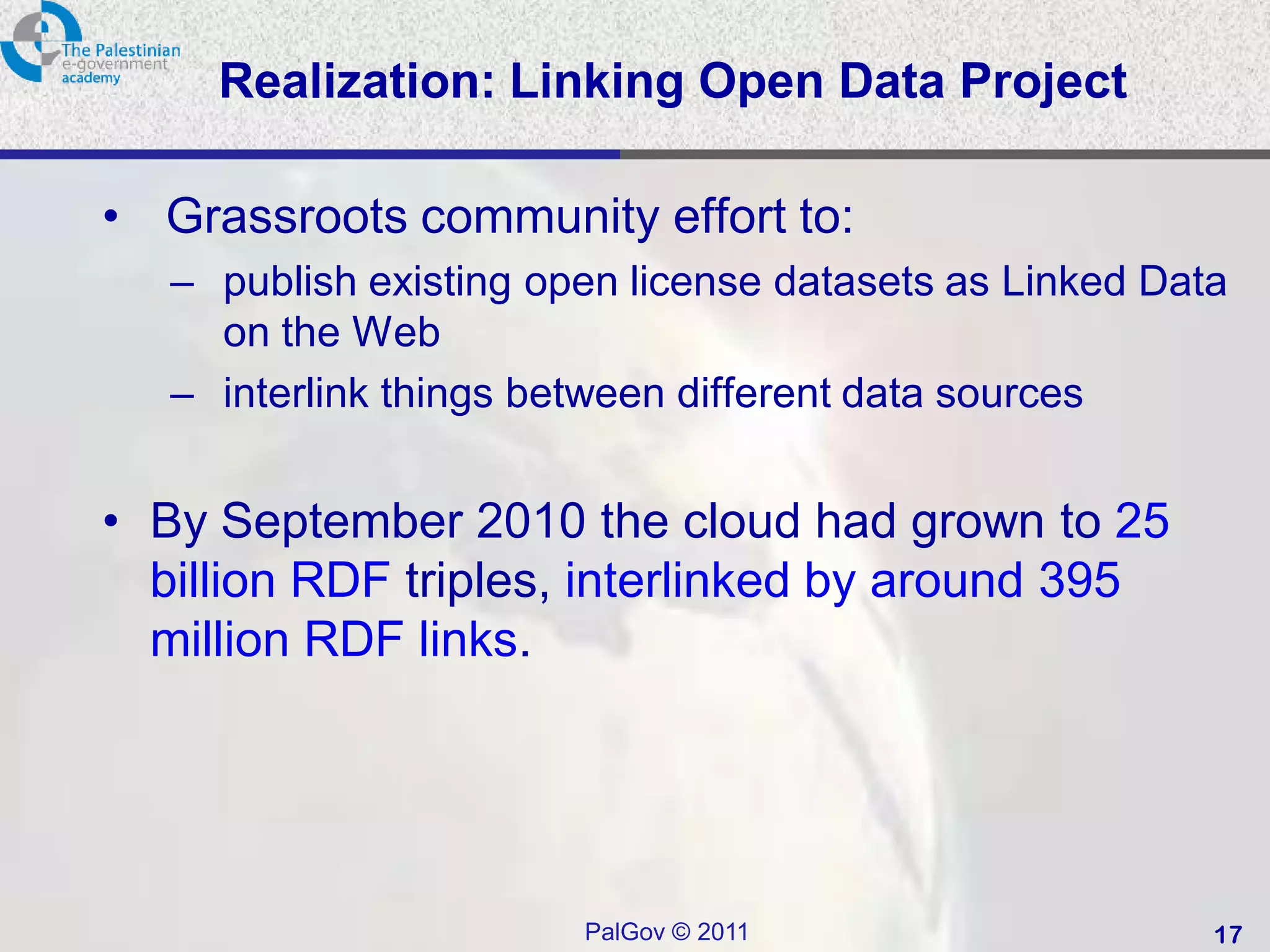 The Palestinian e-government academy

Realization: Linking Open Data Project

• Grassroots community effort to:
– publish existing open license datasets as Linked Data on the Web
– interlink things between different data sources

• By September 2010 the cloud had grown to 25 billion RDF triples, interlinked by around 395 million RDF links.

PalGov © 2011

17